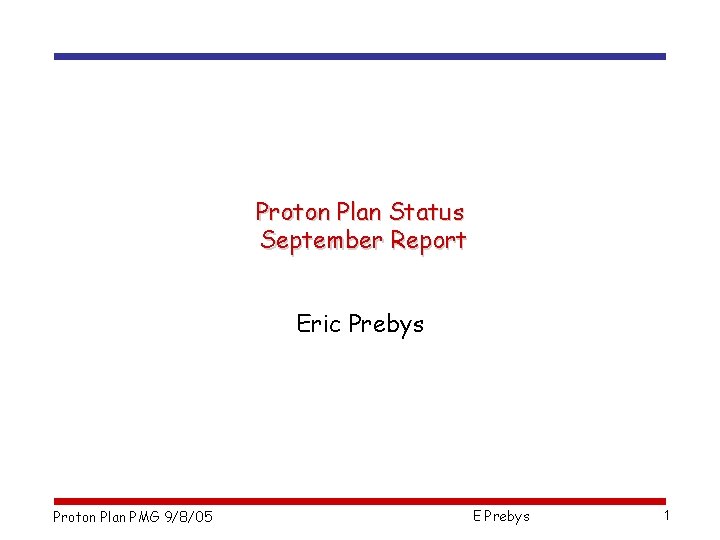 Proton Plan Status
September Report

Eric Prebys

Proton Plan PMG 9/8/05

E Prebys

1